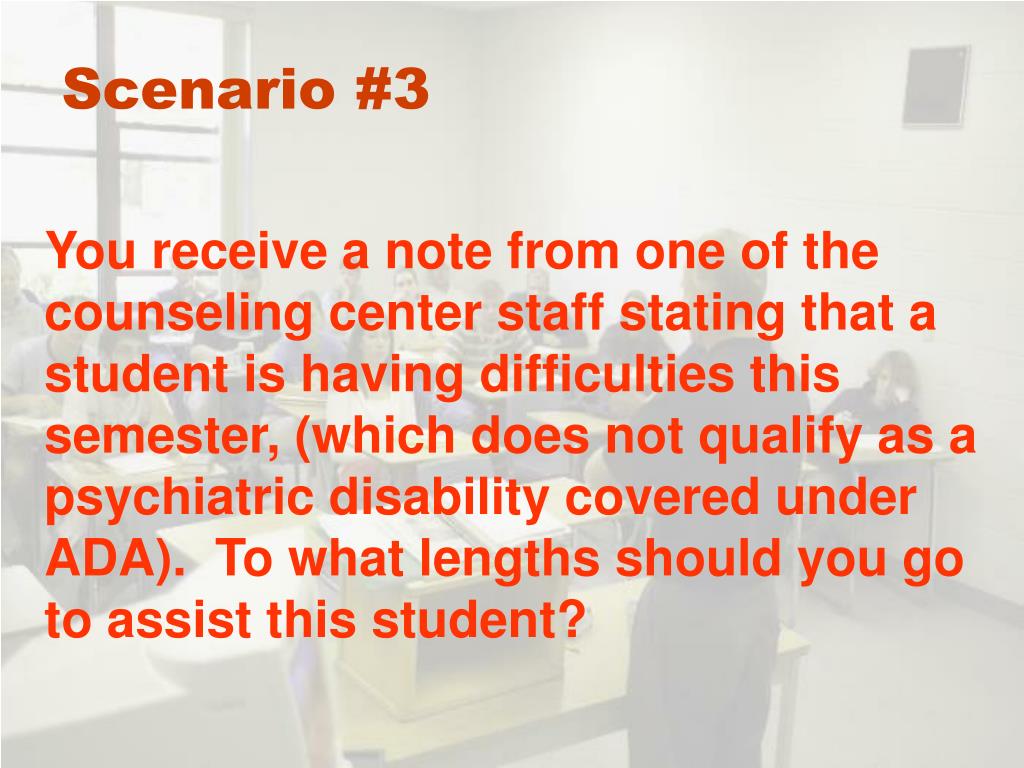 Scenario #3

You receive a note from one of the counseling center staff stating that a student is having difficulties this semester, (which does not qualify as a psychiatric disability covered under ADA). To what lengths should you go to assist this student?